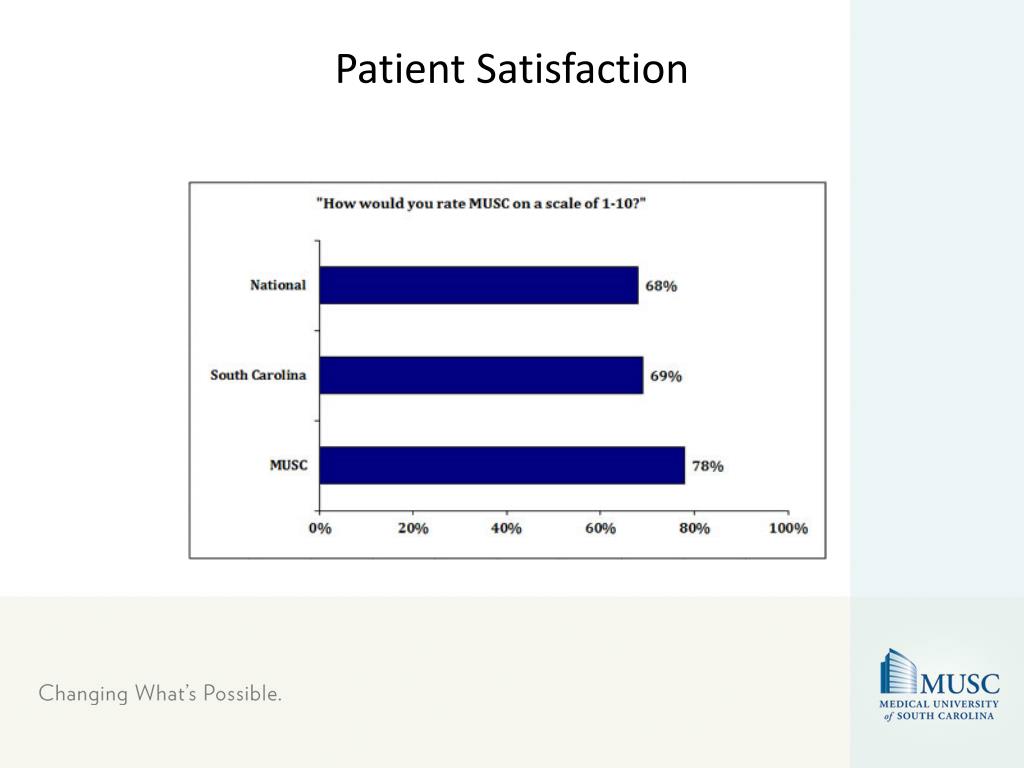 Patient Satisfaction

"How would you rate MUSC on a scale of 1-10?"

National 68%

South Carolina 69%

MUSC 78%

0% 20% 40% 60% 80% 100%

Changing What's Possible.

MUSC
MEDICAL UNIVERSITY of SOUTH CAROLINA